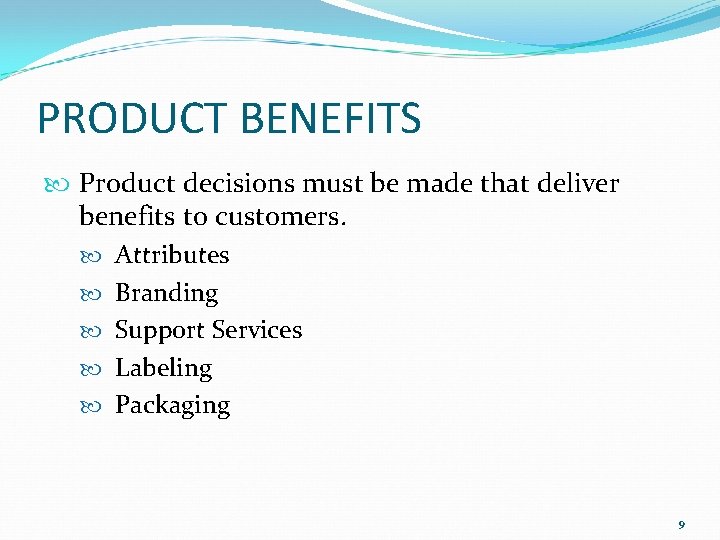 PRODUCT BENEFITS

Product decisions must be made that deliver benefits to customers.

Attributes

Branding

Support Services

Labeling

Packaging

9